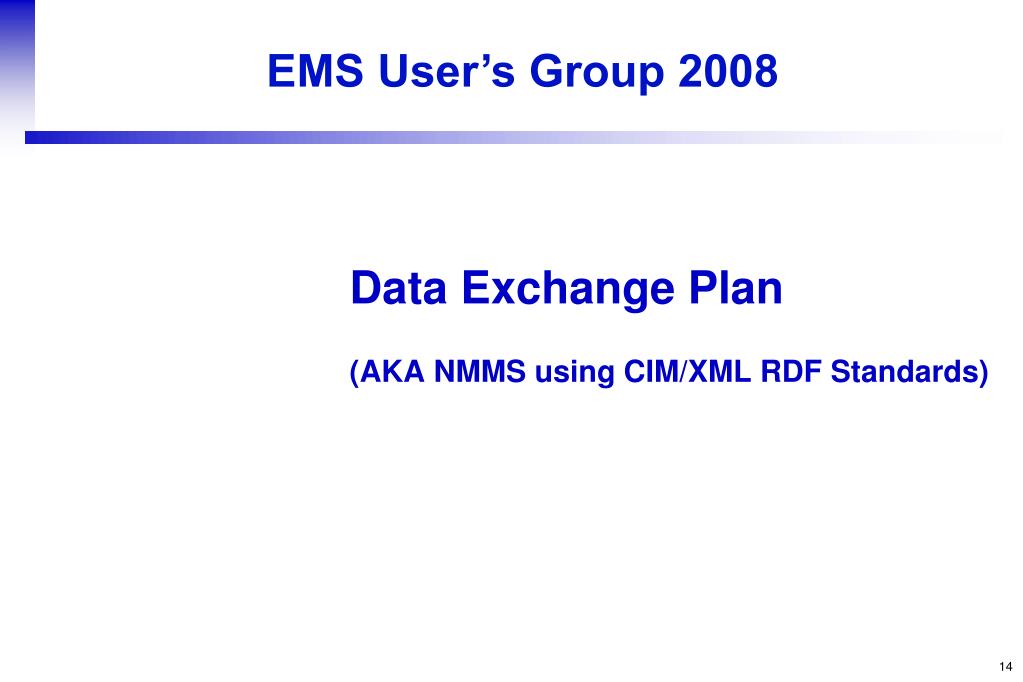 EMS User’s Group 2008

Data Exchange Plan

(AKA NMMS using CIM/XML RDF Standards)

14